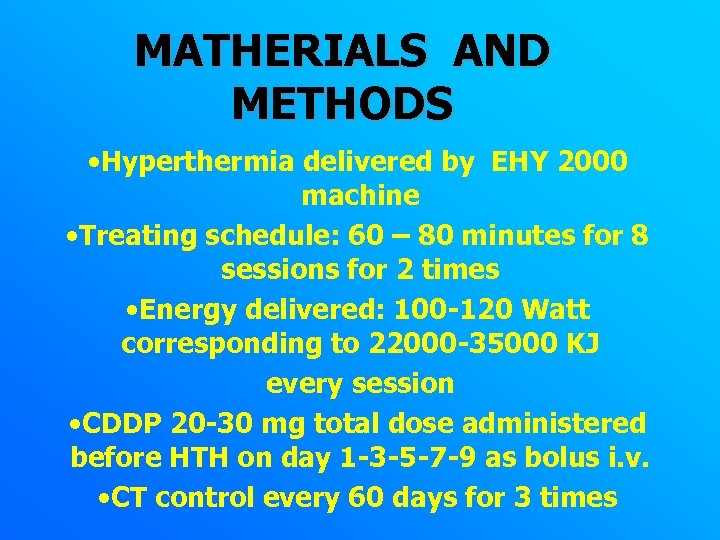 MATHERIALS AND METHODS

•Hyperthermia delivered by EHY 2000 machine

•Treating schedule: 60 – 80 minutes for 8 sessions for 2 times

•Energy delivered: 100-120 Watt corresponding to 22000-35000 KJ every session

•CDDP 20-30 mg total dose administered before HTH on day 1-3-5-7-9 as bolus i.v.

•CT control every 60 days for 3 times